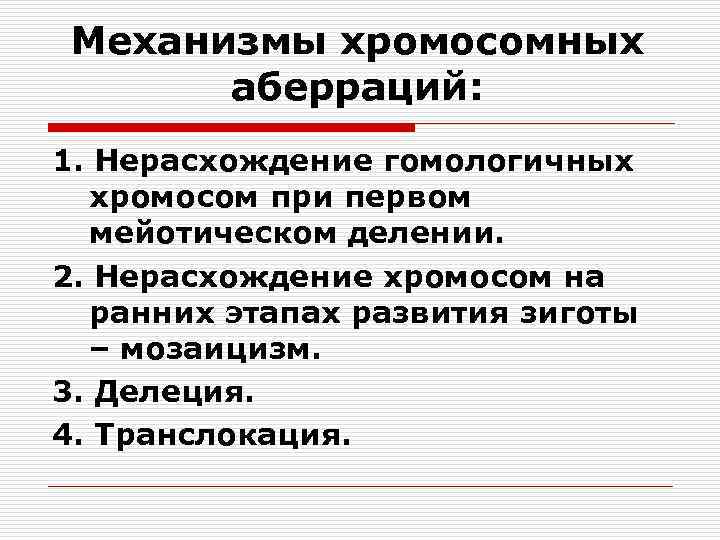 Механизмы хромосомных аберраций:

1. Нерасхождение гомологичных хромосом при первом мейотическом делении.

2. Нерасхождение хромосом на ранних этапах развития зиготы – мозаицизм.

3. Делеция.

4. Транслокация.